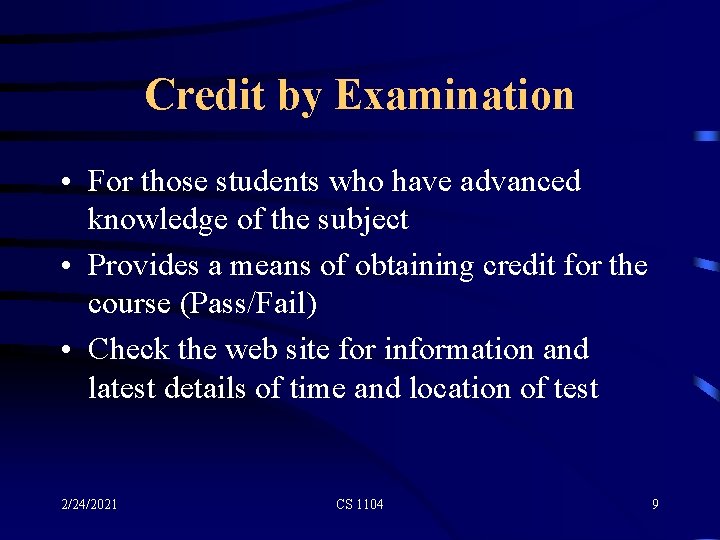 Credit by Examination

• For those students who have advanced knowledge of the subject
• Provides a means of obtaining credit for the course (Pass/Fail)
• Check the web site for information and latest details of time and location of test

2/24/2021 CS 1104 9